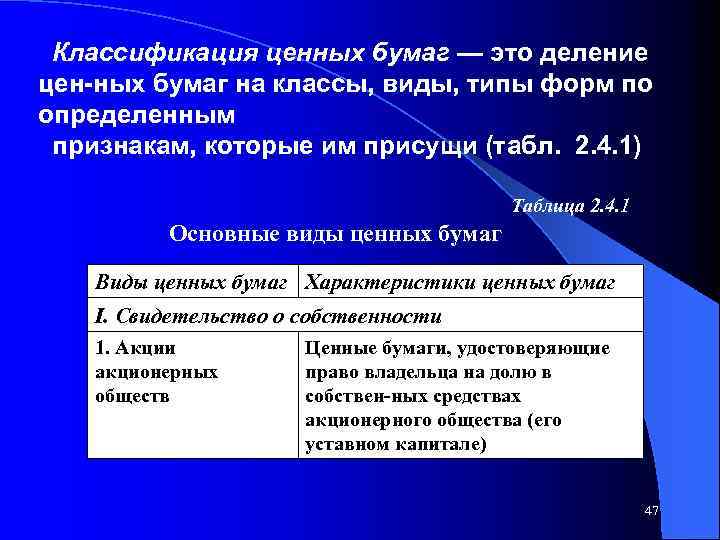 Классификация ценных бумаг — это деление цен-ных бумаг на классы, виды, типы форм по определенным признакам, которые им присущи (табл. 2.4.1)

Таблица 2.4.1

Основные виды ценных бумаг

| Виды ценных бумаг | Характеристики ценных бумаг |
|---|---|
| I. Свидетельство о собственности | |
| 1. Акции акционерных обществ | Ценные бумаги, удостоверяющие право владельца на долю в собствен-ных средствах акционерного общества (его уставном капитале) |

47